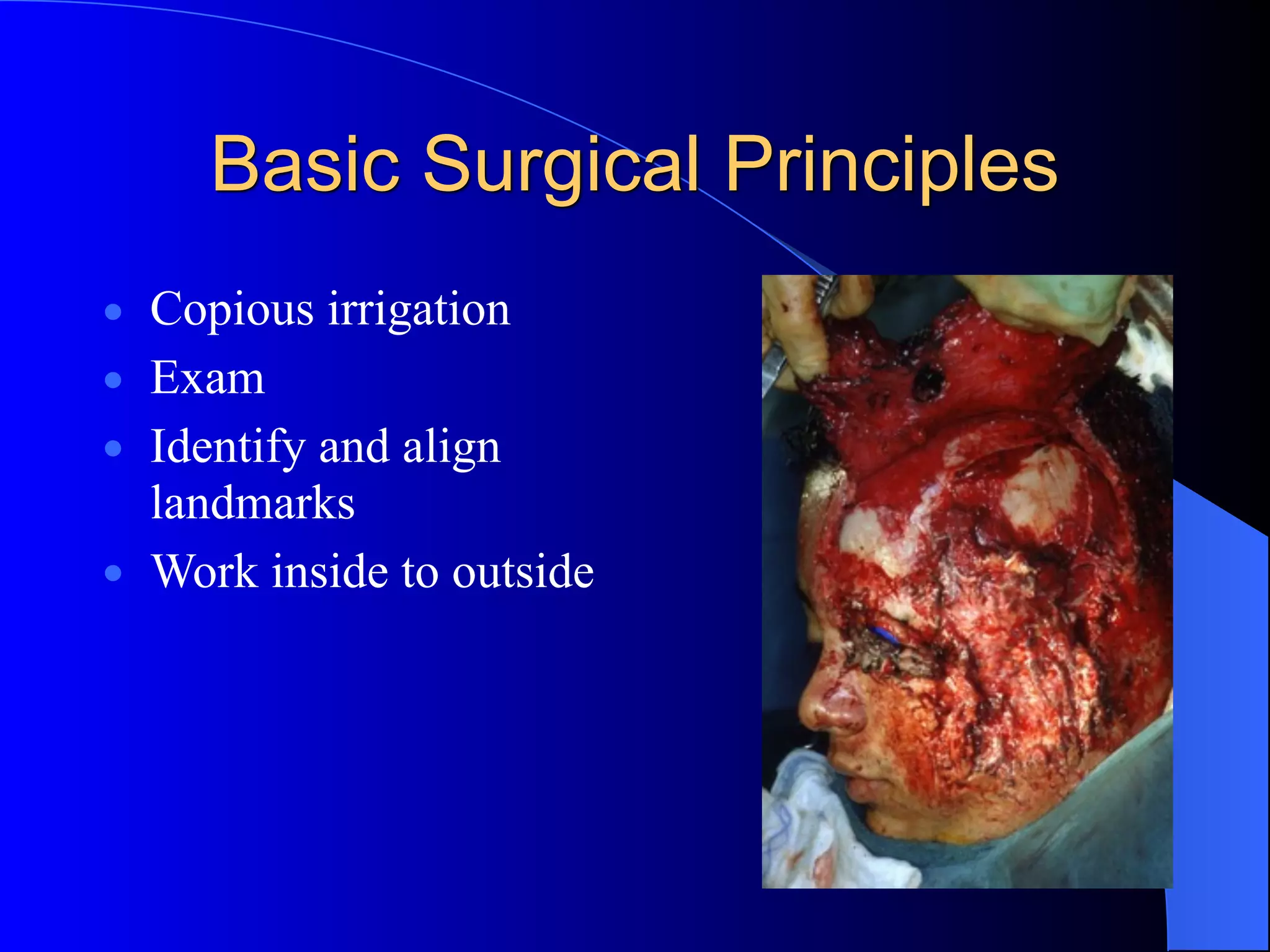 Basic Surgical Principles

- Copious irrigation
- Exam
- Identify and align landmarks
- Work inside to outside